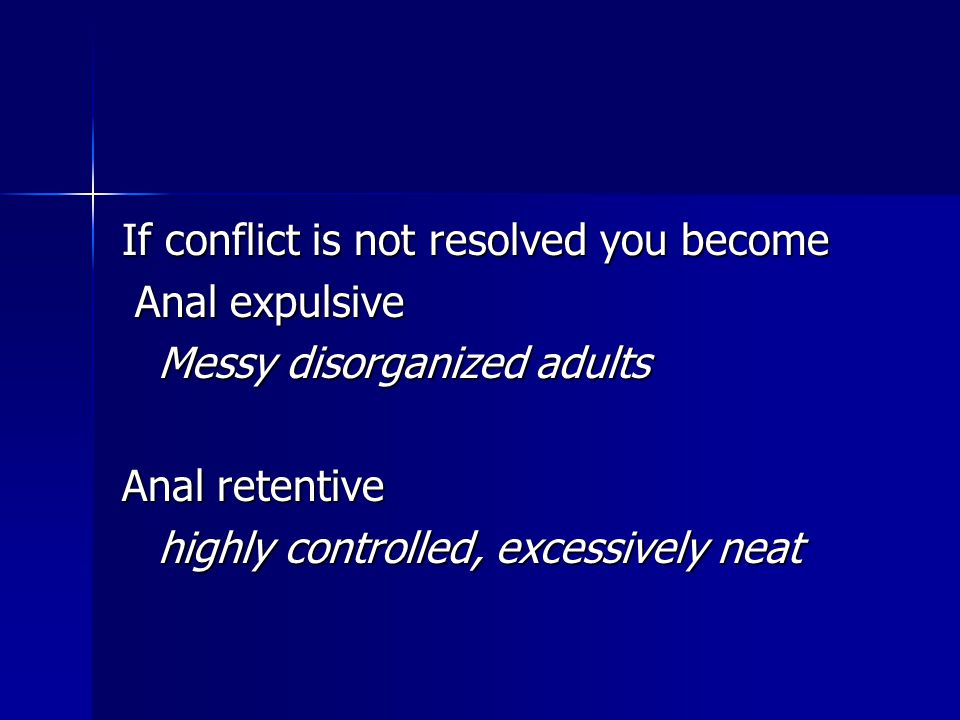 If conflict is not resolved you become

Anal expulsive

Messy disorganized adults

Anal retentive

highly controlled, excessively neat